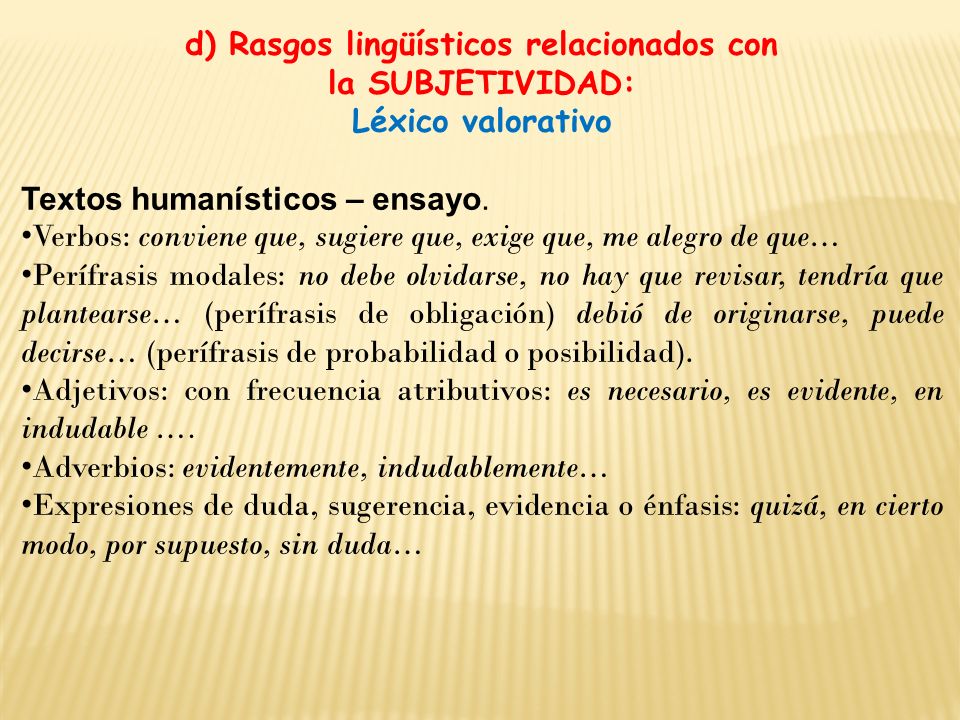 d) Rasgos lingüísticos relacionados con la SUBJETIVIDAD:
Léxico valorativo

Textos humanísticos – ensayo.
•Verbos: conviene que, sugiere que, exige que, me alegro de que…
•Perífrasis modales: no debe olvidarse, no hay que revisar, tendría que plantearse… (perífrasis de obligación) debió de originarse, puede decirse… (perífrasis de probabilidad o posibilidad).
•Adjetivos: con frecuencia atributivos: es necesario, es evidente, en indudable ….
•Adverbios: evidentemente, indudablemente…
•Expresiones de duda, sugerencia, evidencia o énfasis: quizá, en cierto modo, por supuesto, sin duda…